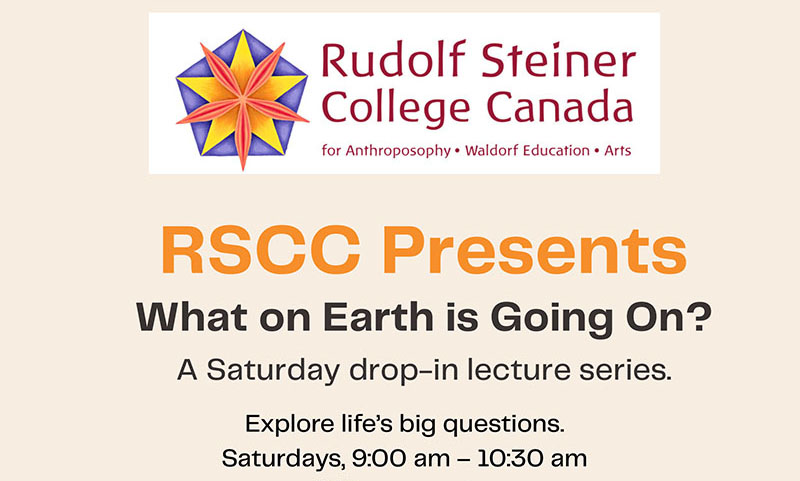 Rudolf Steiner College Canada

for Anthroposophy • Waldorf Education • Arts

RSCC Presents

What on Earth is Going On?

A Saturday drop-in lecture series.

Explore life's big questions.

Saturdays, 9:00 am – 10:30 am